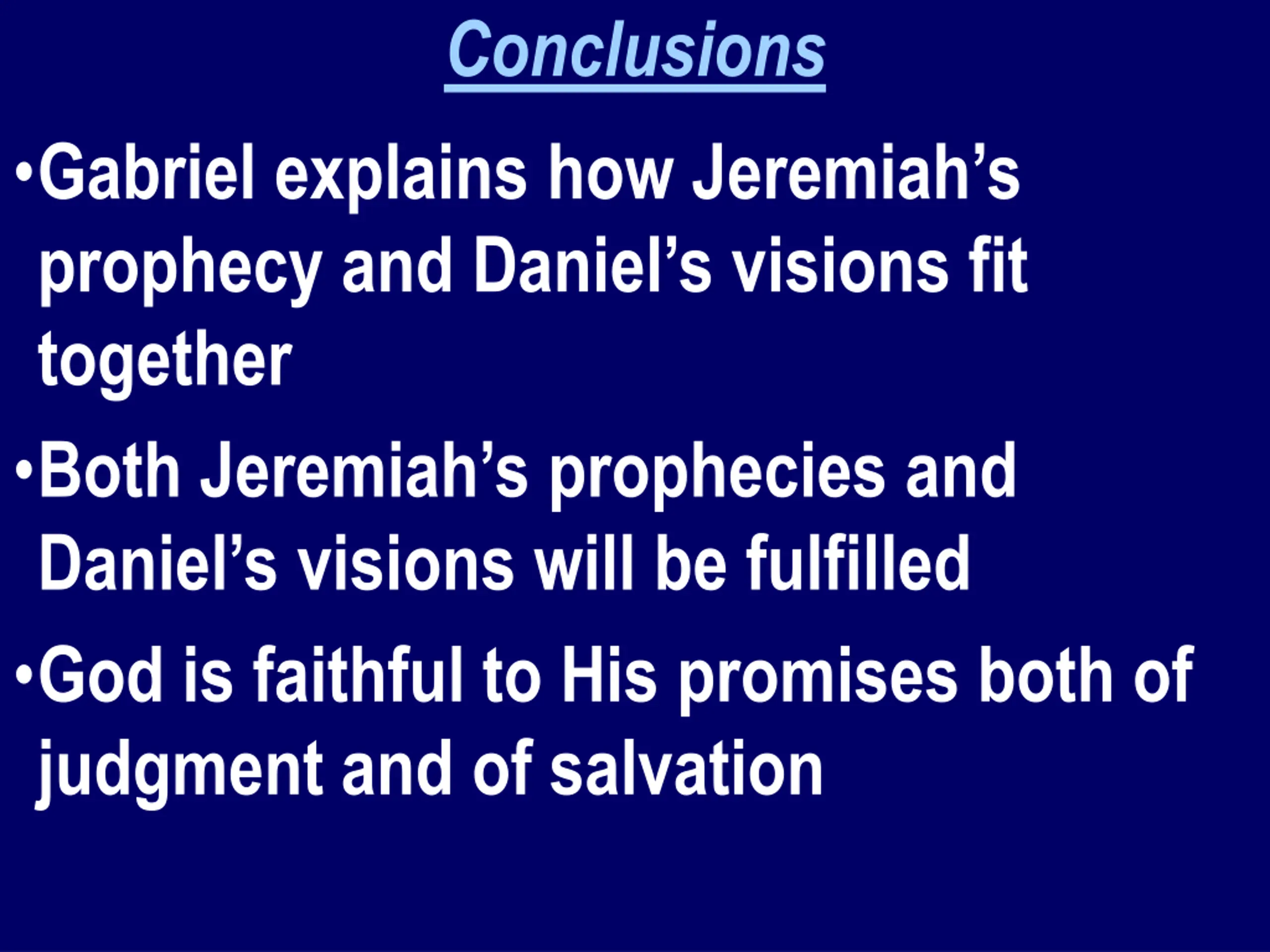 Conclusions

•Gabriel explains how Jeremiah’s prophecy and Daniel’s visions fit together

•Both Jeremiah’s prophecies and Daniel’s visions will be fulfilled

•God is faithful to His promises both of judgment and of salvation